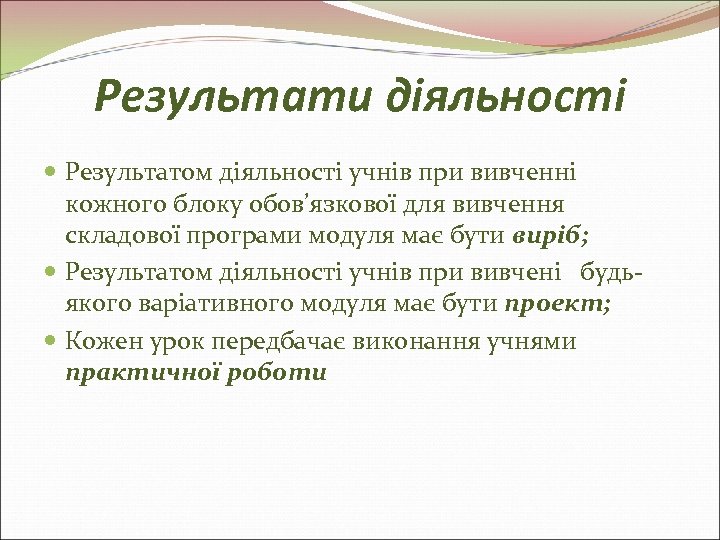 Результати діяльності

Результатом діяльності учнів при вивченні кожного блоку обов'язкової для вивчення складової програми модуля має бути виріб;

Результатом діяльності учнів при вивчені будь-якого варіативного модуля має бути проект;

Кожен урок передбачає виконання учнями практичної роботи